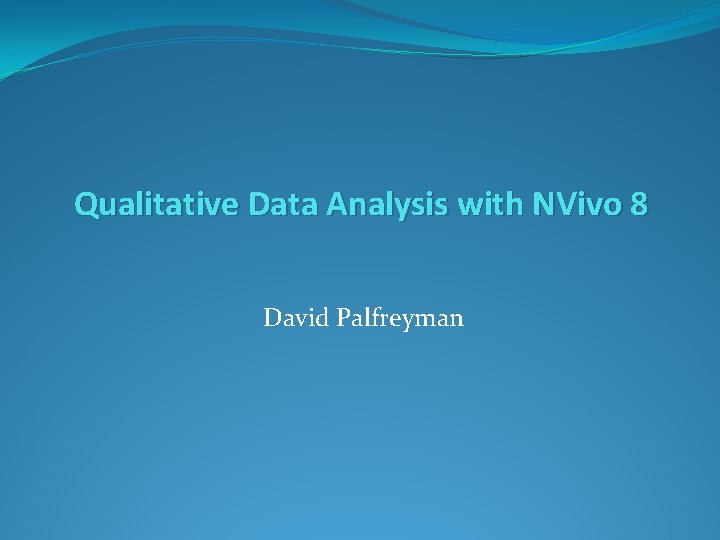 Qualitative Data Analysis with NVivo 8

David Palfreyman